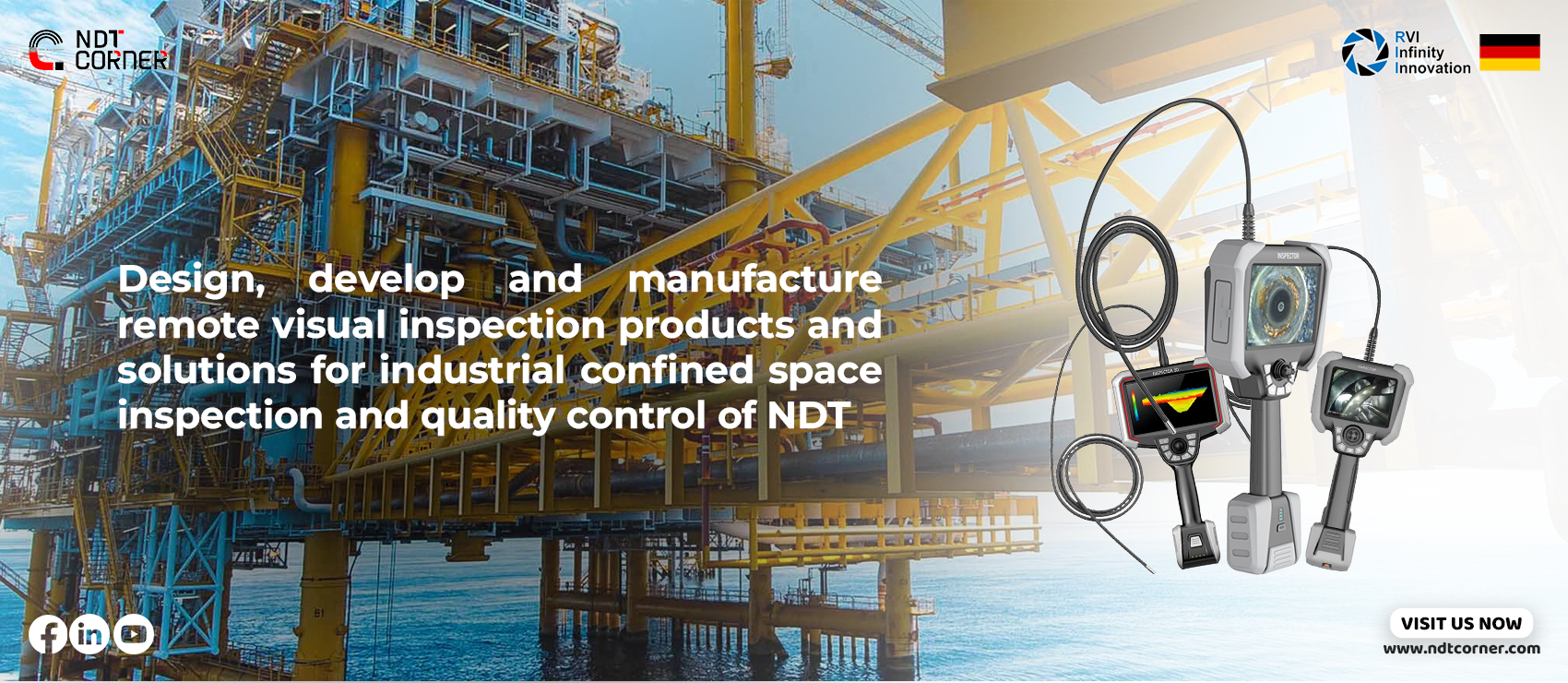 NDT CORNER

RVI Infinity Innovation

Design, develop and manufacture remote visual inspection products and solutions for industrial confined space inspection and quality control of NDT

INSPECTOR

VISIT US NOW
www.ndtcorner.com